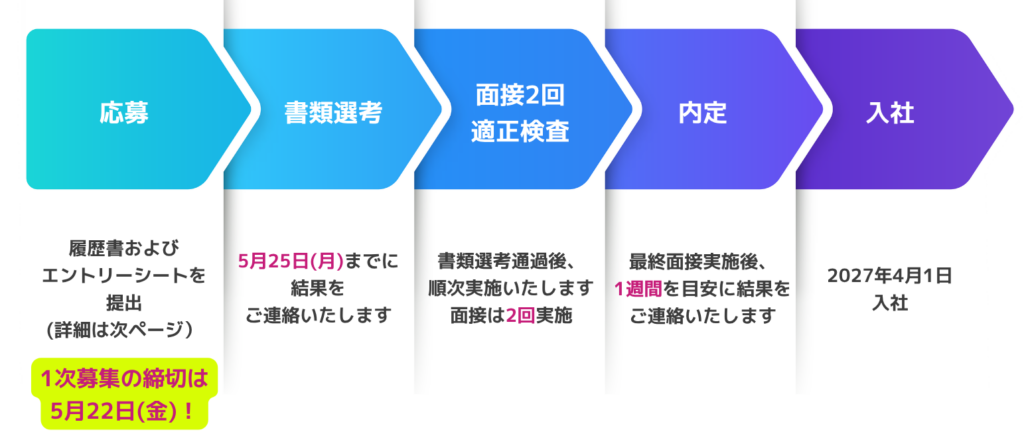 応募

書類選考

面接2回
適正検査

内定

入社

履歴書および
エントリーシートを
提出
(詳細は次ページ)

1次募集の締切は
5月22日(金)！

5月25日(月)までに
結果を
ご連絡いたします

書類選考通過後、
順次実施いたします
面接は2回実施

最終面接実施後、
1週間を目安に結果を
ご連絡いたします

2027年4月1日
入社